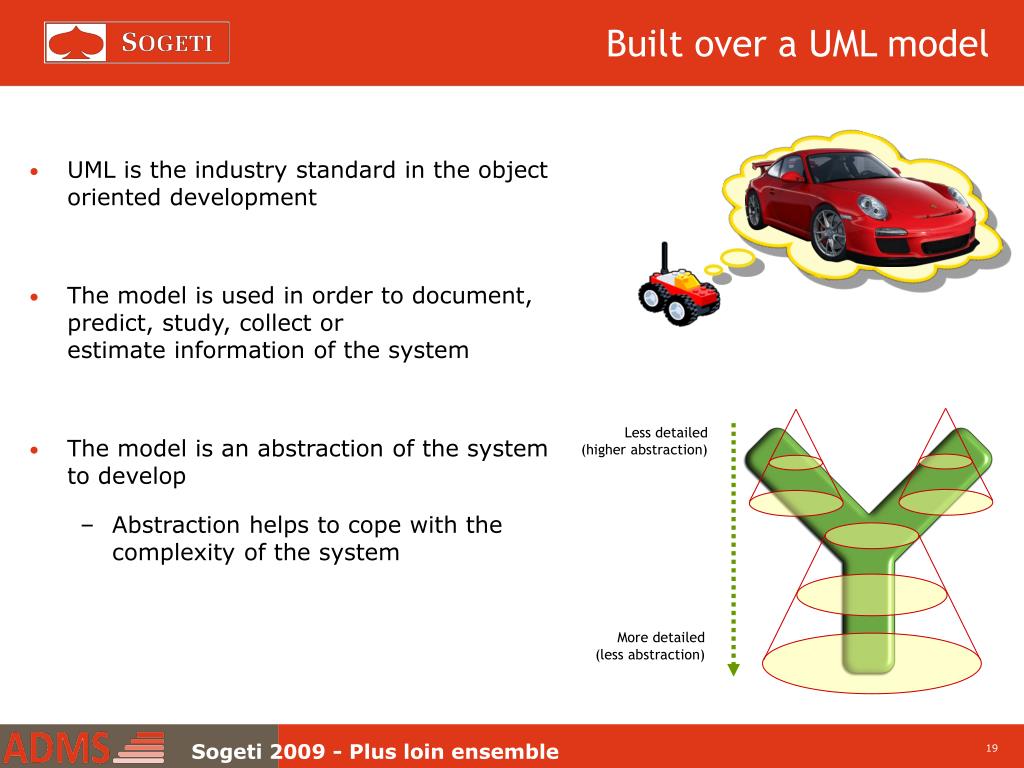 SOGETI

Built over a UML model

• UML is the industry standard in the object oriented development

• The model is used in order to document, predict, study, collect or estimate information of the system

• The model is an abstraction of the system to develop

– Abstraction helps to cope with the complexity of the system

Less detailed
(higher abstraction)

More detailed
(less abstraction)

ADMS

Sogeti 2009 - Plus loin ensemble

19